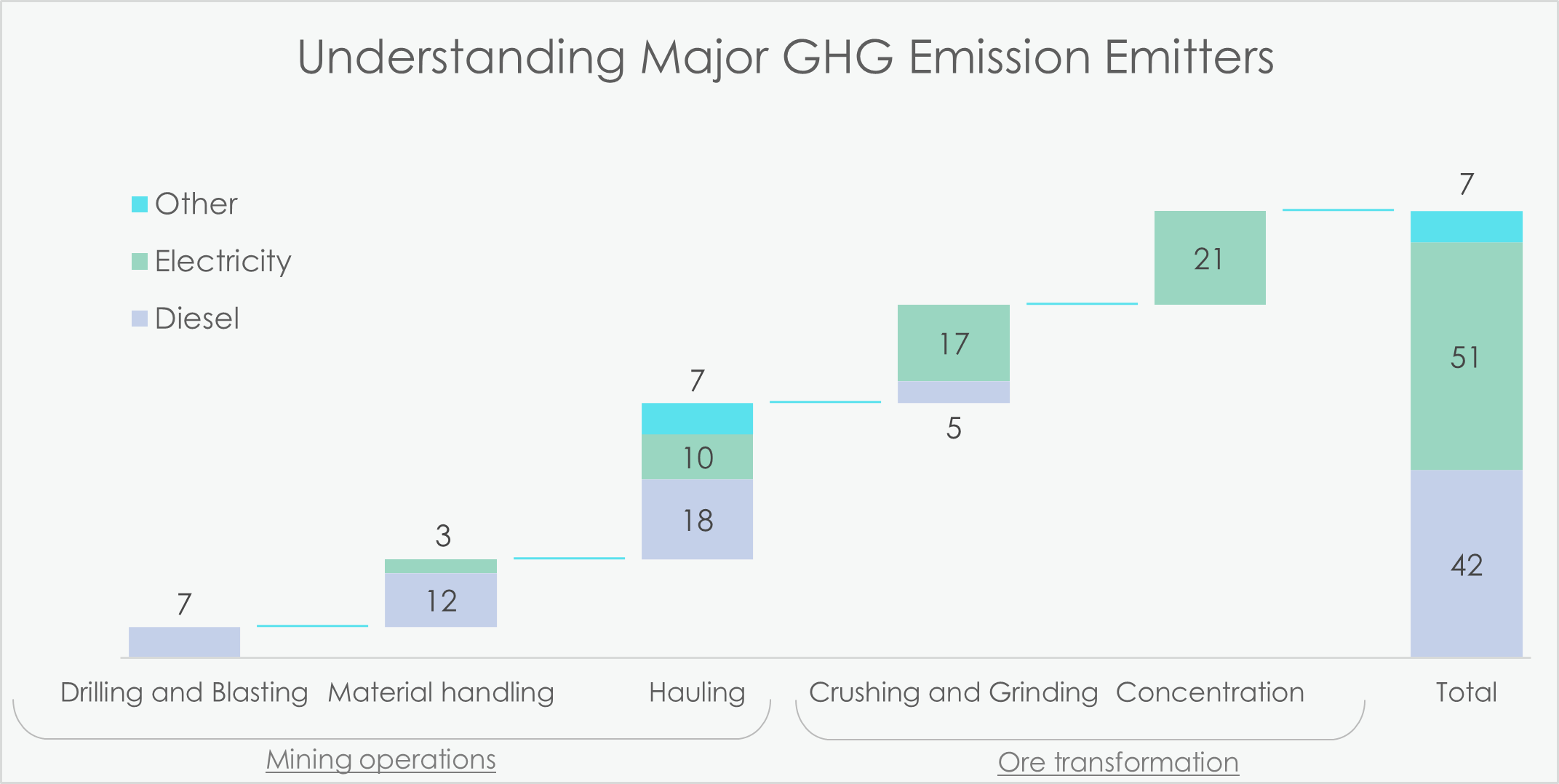 Understanding Major GHG Emission Emitters

Other
Electricity
Diesel

7
3
12
7
10
18
17
5
21
7
51
42

Drilling and Blasting
Material handling
Hauling
Crushing and Grinding
Concentration
Total

Mining operations
Ore transformation